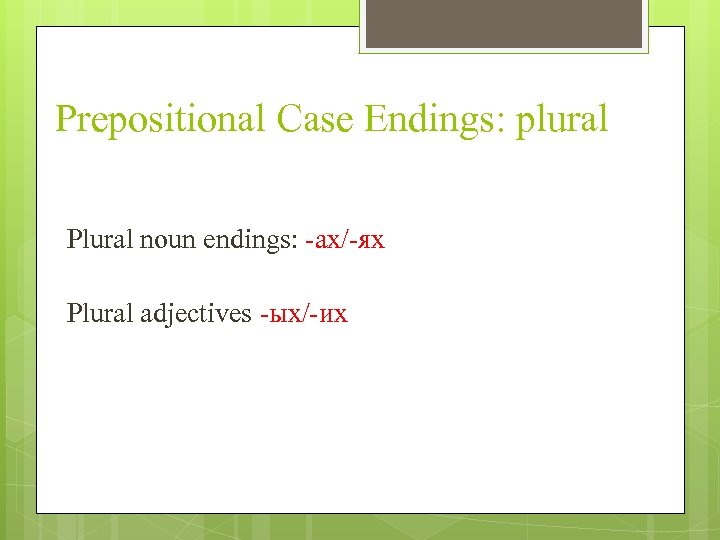 Prepositional Case Endings: plural

Plural noun endings: -ах/-ях

Plural adjectives -ых/-их